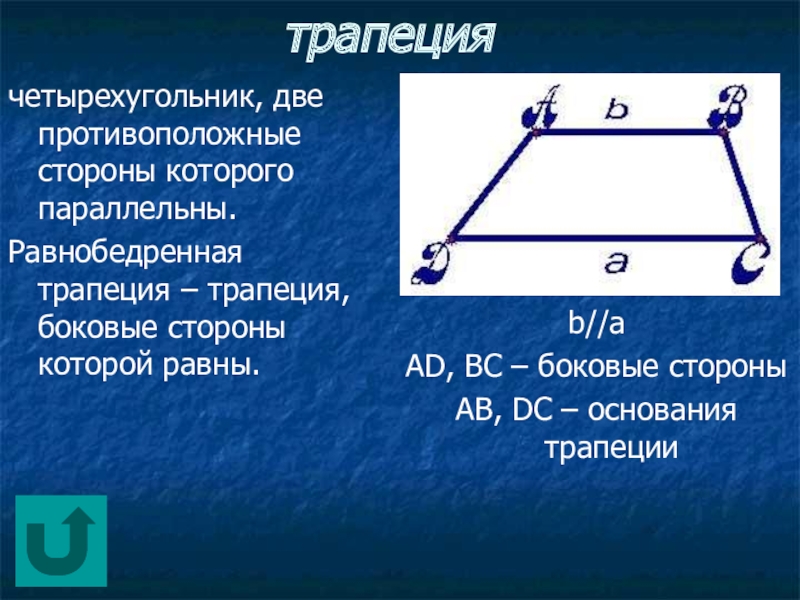 трапеция

четырехугольник, две противоположные стороны которого параллельны.

Равнобедренная трапеция – трапеция, боковые стороны которой равны.

A b B

D a C

b//a

AD, BC – боковые стороны

AB, DC – основания трапеции